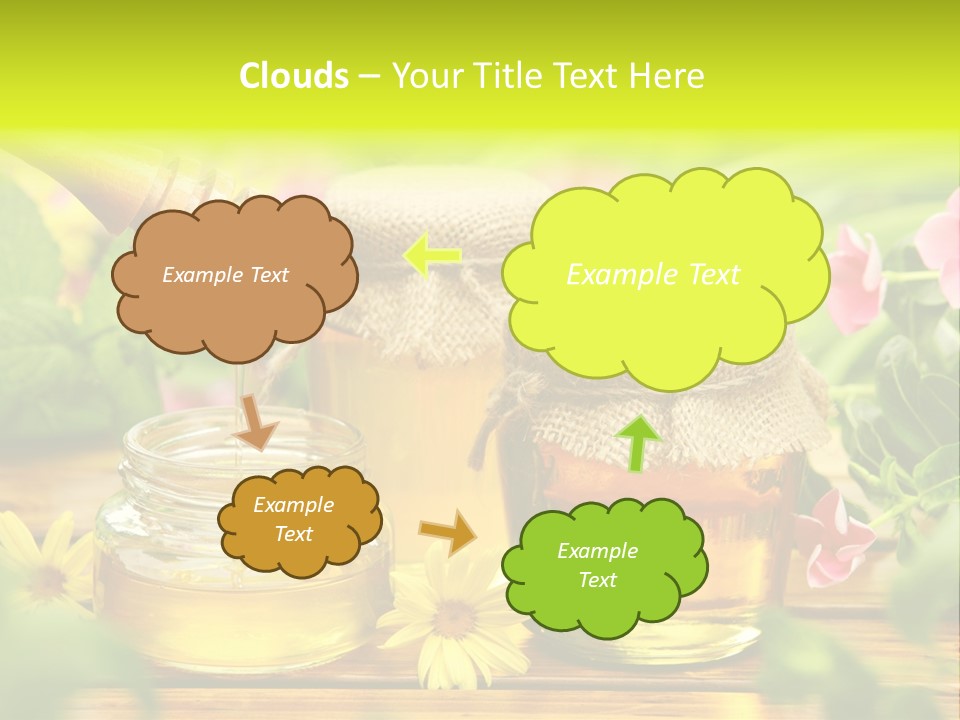 Clouds – Your Title Text Here

Example Text

Example Text

Example Text

Example Text